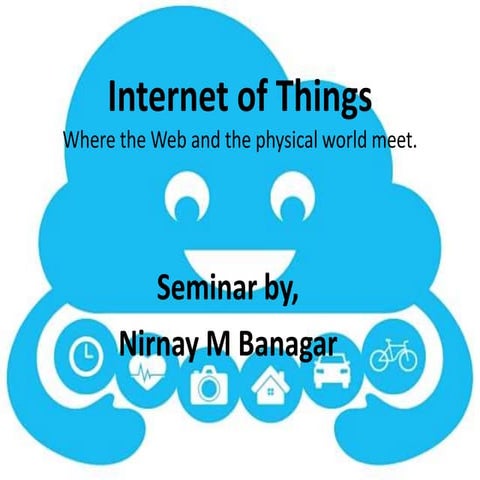 Internet of Things
Where the Web and the physical world meet.

Seminar by,
Nirnay M Banagar